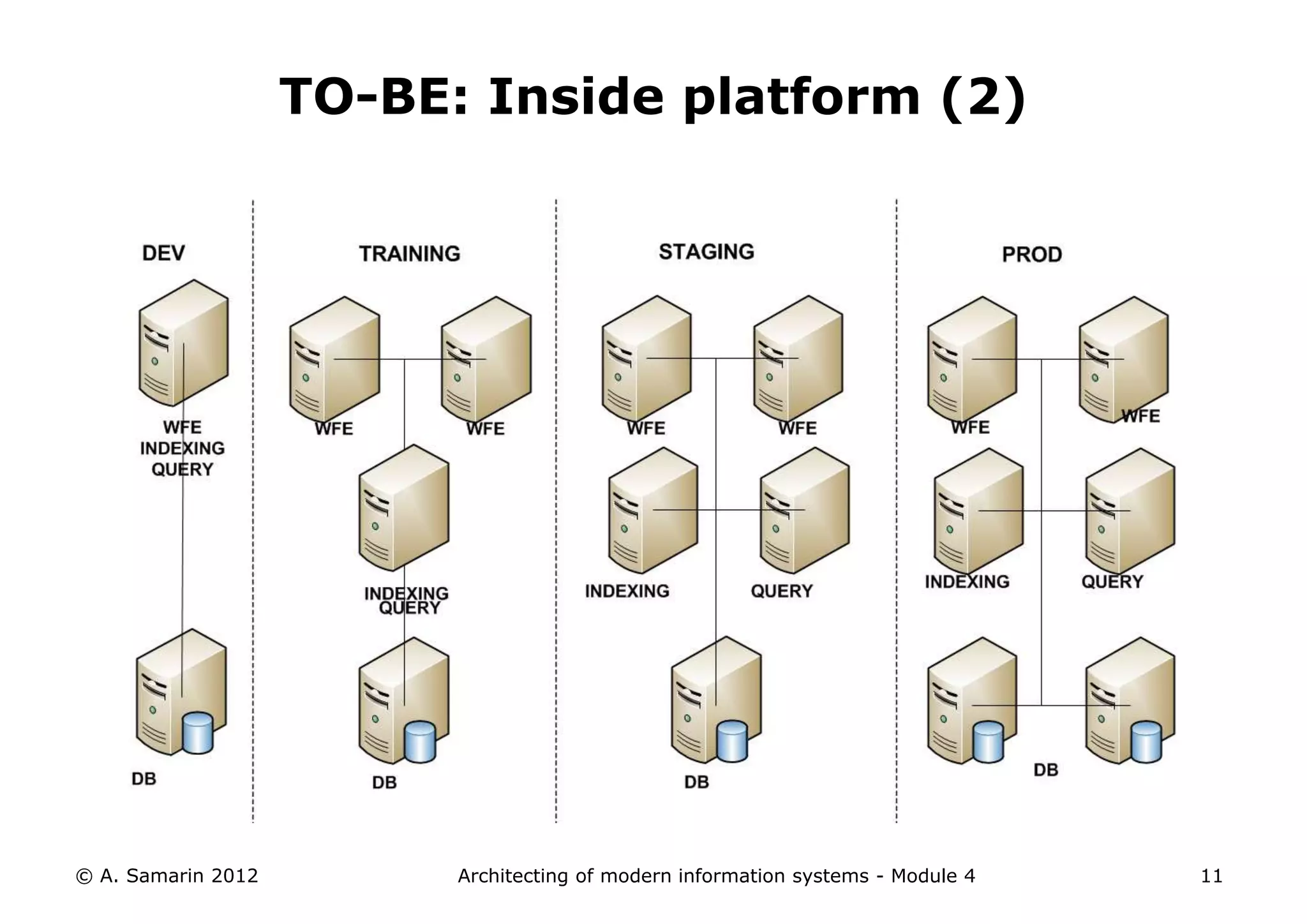 TO-BE: Inside platform (2)

DEV

WFE
INDEXING
QUERY

DB

TRAINING

WFE

WFE

INDEXING
QUERY

DB

STAGING

WFE

WFE

INDEXING

QUERY

DB

PROD

WFE

WFE

INDEXING

QUERY

DB

© A. Samarin 2012

Architecting of modern information systems - Module 4

11